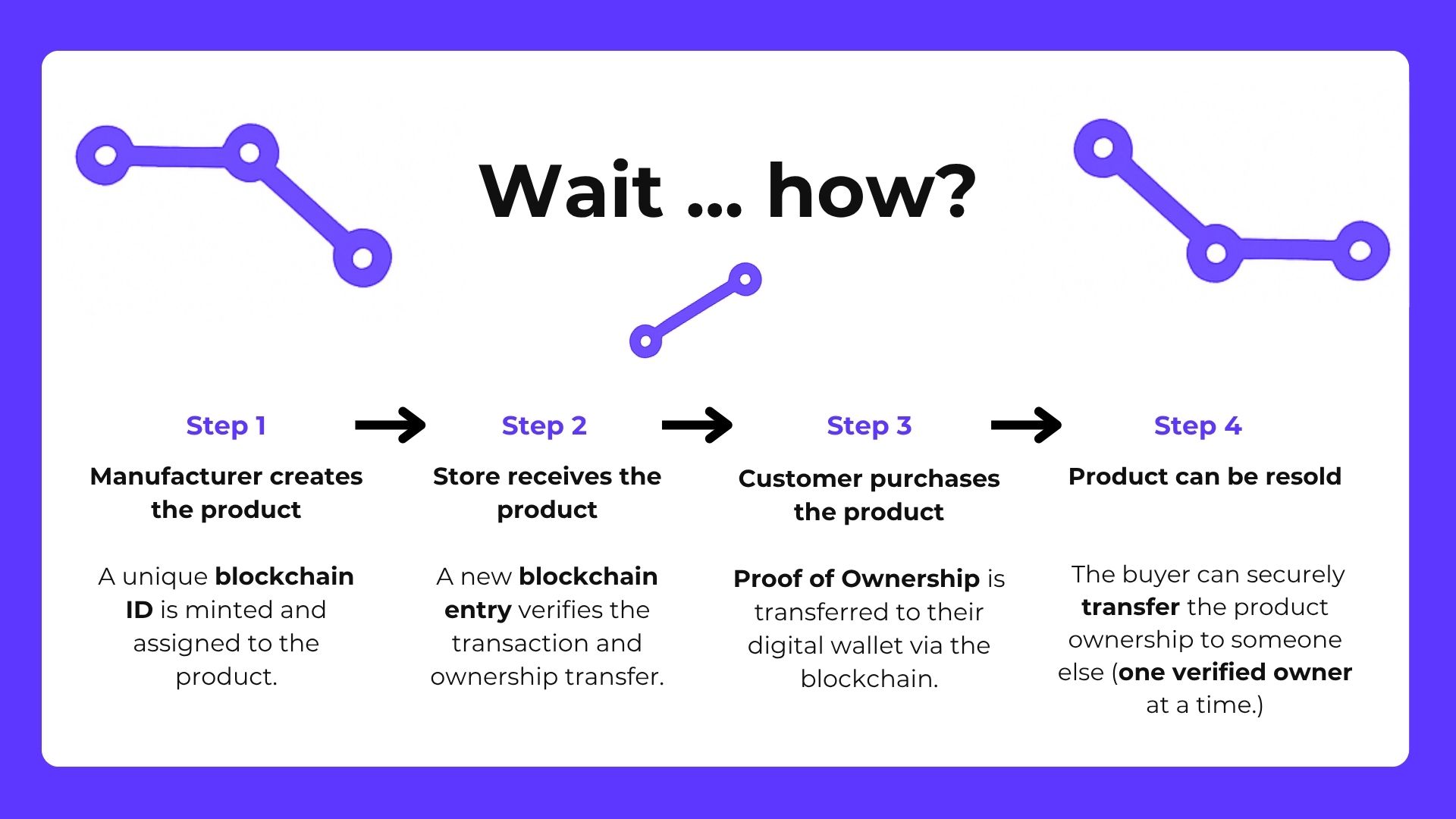 Wait ... how?

Step 1

Manufacturer creates the product

A unique blockchain ID is minted and assigned to the product.

Step 2

Store receives the product

A new blockchain entry verifies the transaction and ownership transfer.

Step 3

Customer purchases the product

Proof of Ownership is transferred to their digital wallet via the blockchain.

Step 4

Product can be resold

The buyer can securely transfer the product ownership to someone else (one verified owner at a time.)